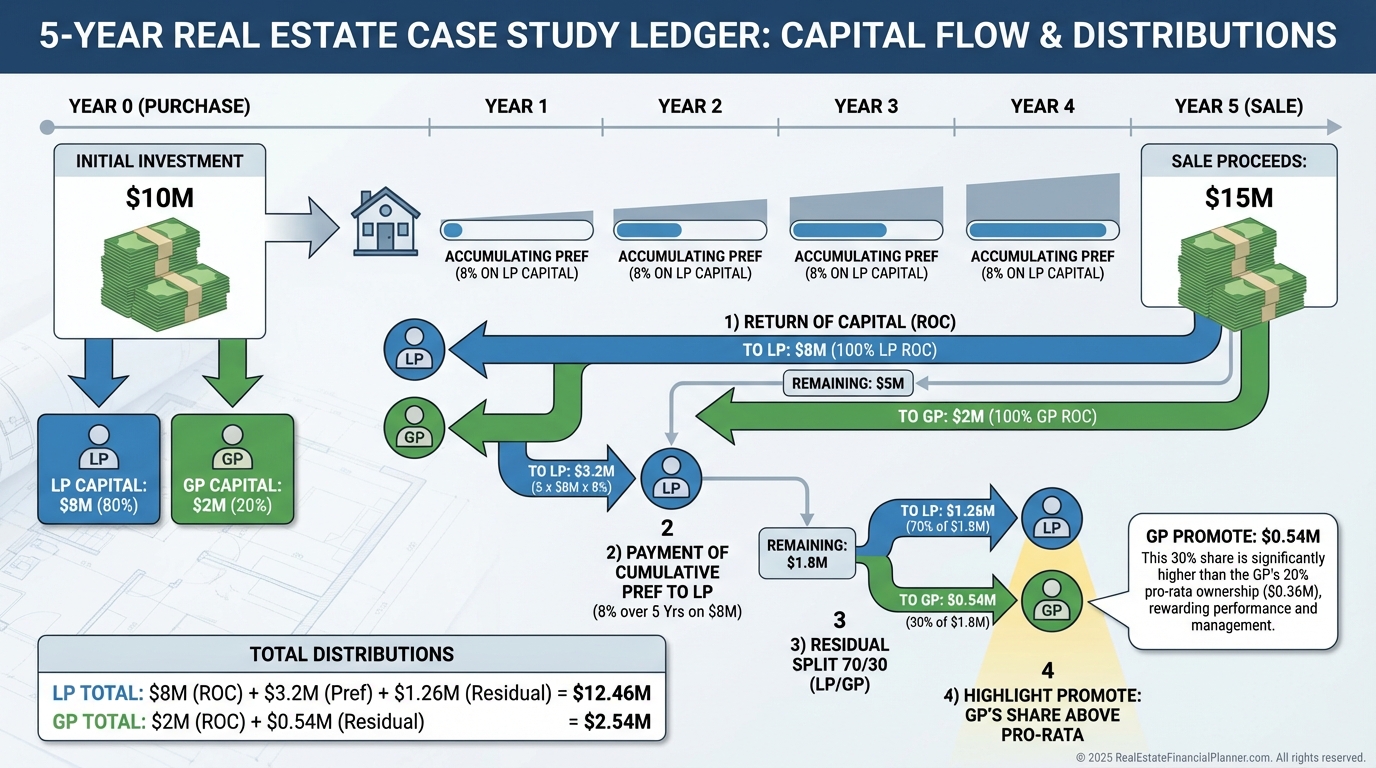 5-YEAR REAL ESTATE CASE STUDY LEDGER: CAPITAL FLOW & DISTRIBUTIONS

YEAR 0 (PURCHASE)
YEAR 1
YEAR 2
YEAR 3
YEAR 4
YEAR 5 (SALE)

INITIAL INVESTMENT
$10M

ACCUMULATING PREF
(8% ON LP CAPITAL)

ACCUMULATING PREF
(8% ON LP CAPITAL)

ACCUMULATING PREF
(8% ON LP CAPITAL)

ACCUMULATING PREF
(8% ON LP CAPITAL)

SALE PROCEEDS:
$15M

LP
LP CAPITAL: $8M (80%)

GP
GP CAPITAL: $2M (20%)

1) RETURN OF CAPITAL (ROC)
LP
TO LP: $8M (100% LP ROC)
REMAINING: $5M
GP
TO GP: $2M (100% GP ROC)

TO LP: $3.2M
(5 x $8M x 8%)
LP

2
2) PAYMENT OF CUMULATIVE PREF TO LP
(8% over 5 Yrs on $8M)

REMAINING: $1.8M

TO LP: $1.26M
(70% of $1.8M)
LP

TO GP: $0.54M
(30% of $1.8M)
GP

3
3) RESIDUAL SPLIT 70/30 (LP/GP)

4
4) HIGHLIGHT PROMOTE: GP'S SHARE ABOVE PRO-RATA

GP PROMOTE: $0.54M
This 30% share is significantly higher than the GP's 20% pro-rata ownership ($0.36M), rewarding performance and management.

TOTAL DISTRIBUTIONS
LP TOTAL: $8M (ROC) + $3.2M (Pref) + $1.26M (Residual) = $12.46M
GP TOTAL: $2M (ROC) + $0.54M (Residual) = $2.54M

© 2025 RealEstateFinancialPlanner.com. All rights reserved.